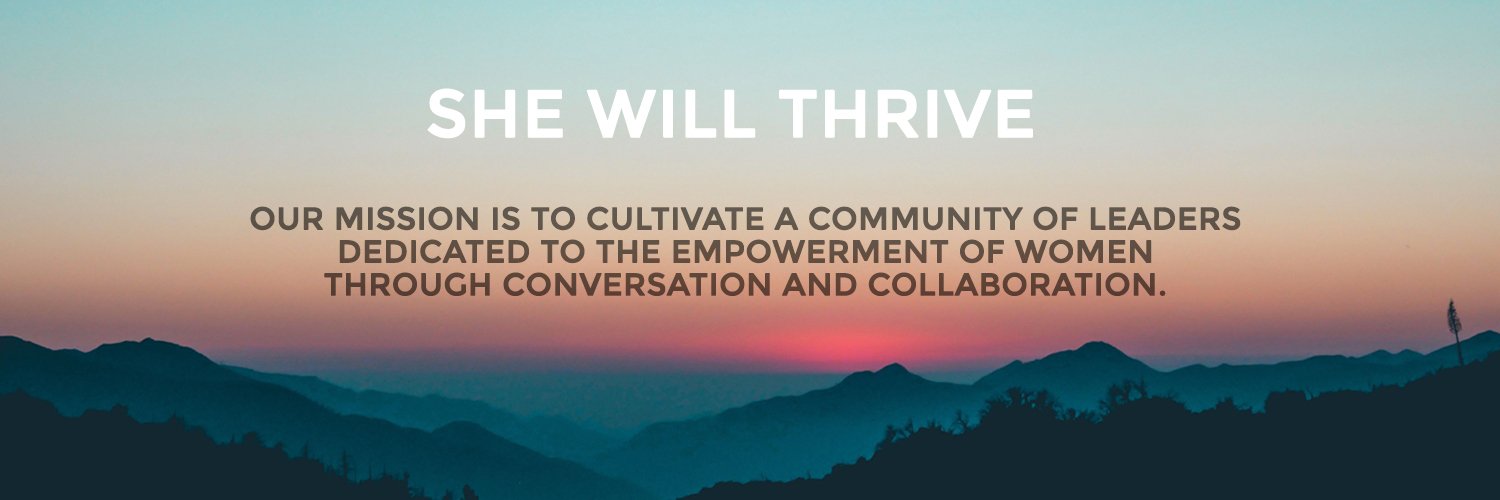 SHE WILL THRIVE

OUR MISSION IS TO CULTIVATE A COMMUNITY OF LEADERS DEDICATED TO THE EMPOWERMENT OF WOMEN THROUGH CONVERSATION AND COLLABORATION.